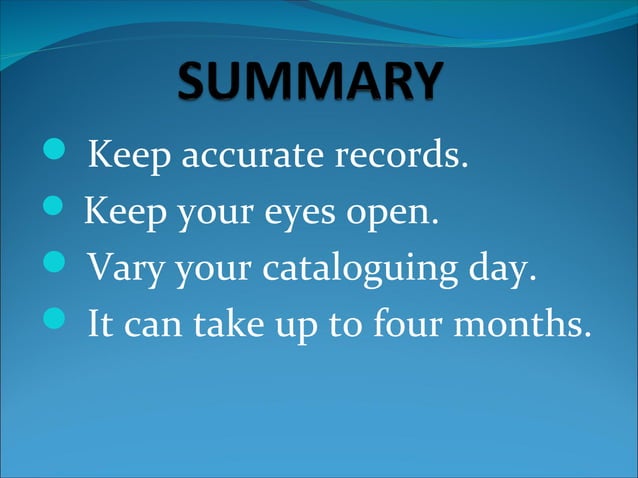 SUMMARY

- Keep accurate records.
- Keep your eyes open.
- Vary your cataloguing day.
- It can take up to four months.